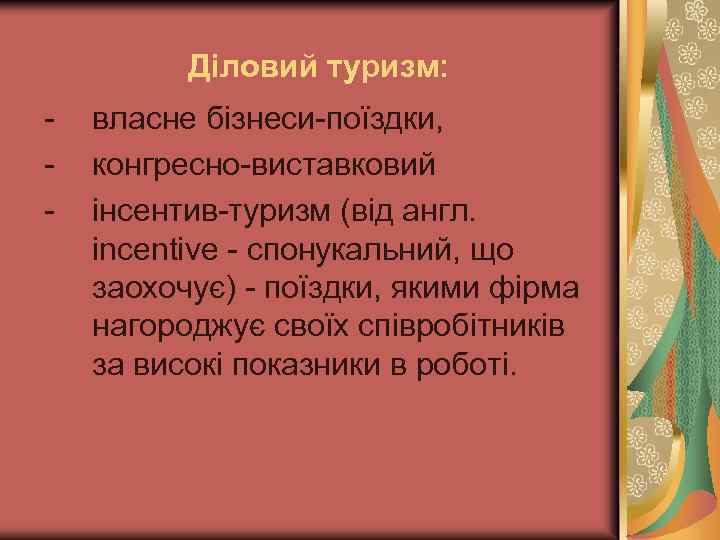 Діловий туризм:

- власне бізнеси-поїздки,
- конгресно-виставковий
- інсентив-туризм (від англ. incentive - спонукальний, що заохочує) - поїздки, якими фірма нагороджує своїх співробітників за високі показники в роботі.